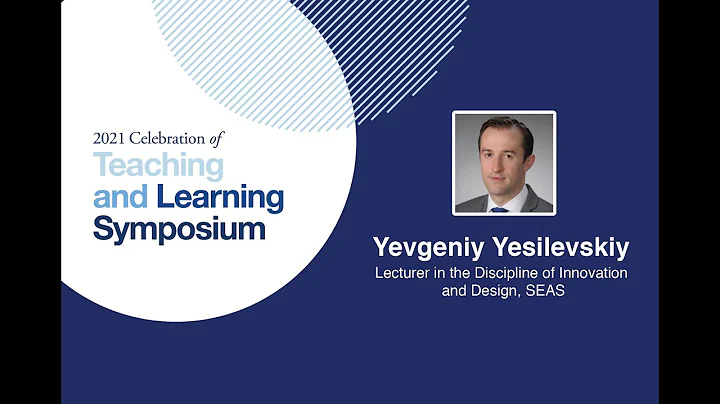 2021 Celebration of
Teaching
and Learning
Symposium

Yevgeniy Yesilevskiy
Lecturer in the Discipline of Innovation and Design, SEAS